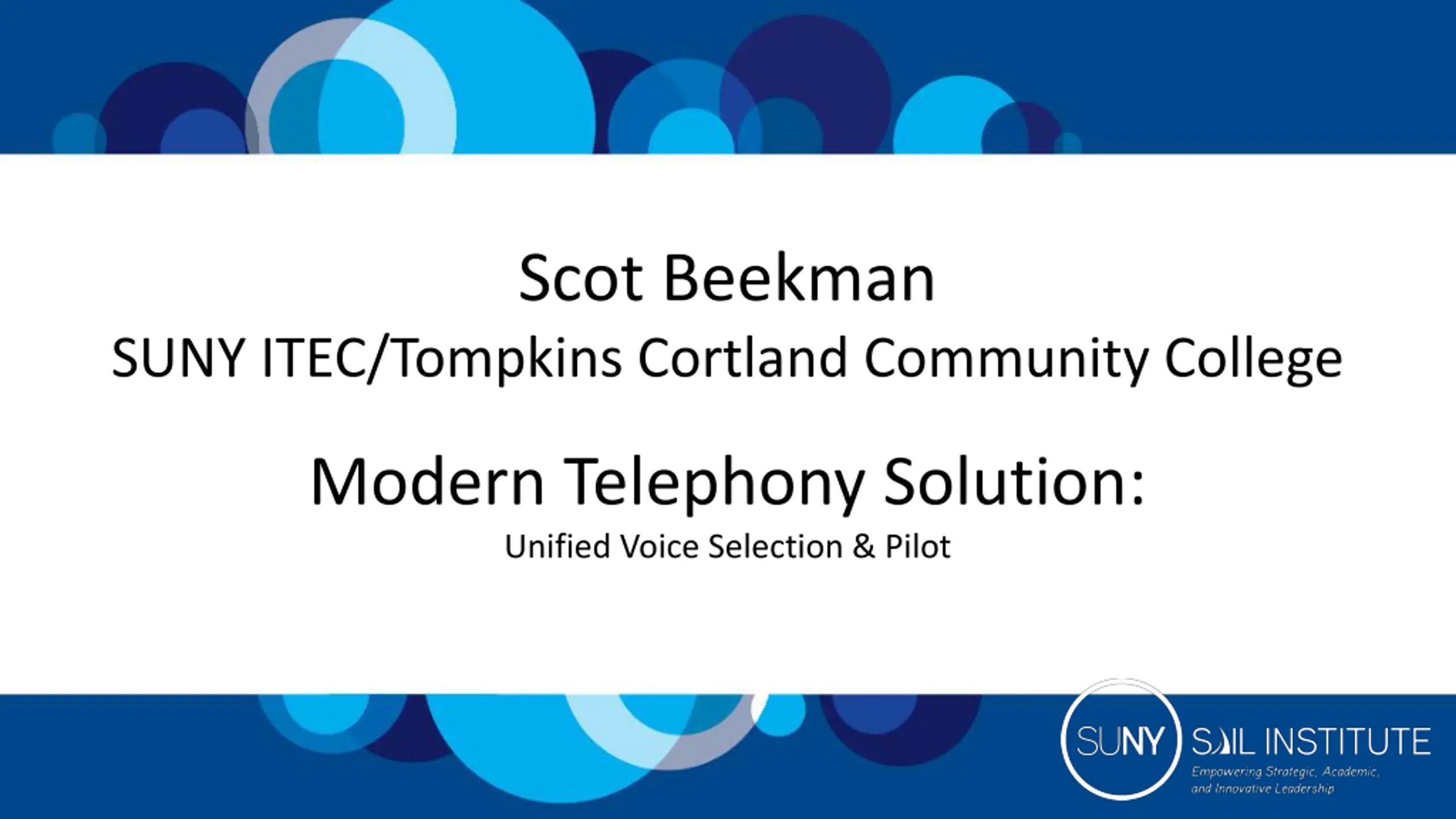 Scot Beekman
SUNY ITEC/Tompkins Cortland Community College

Modern Telephony Solution:
Unified Voice Selection & Pilot

SUNY SAIL INSTITUTE
Empowering Strategic, Academic, and Innovative Leadership